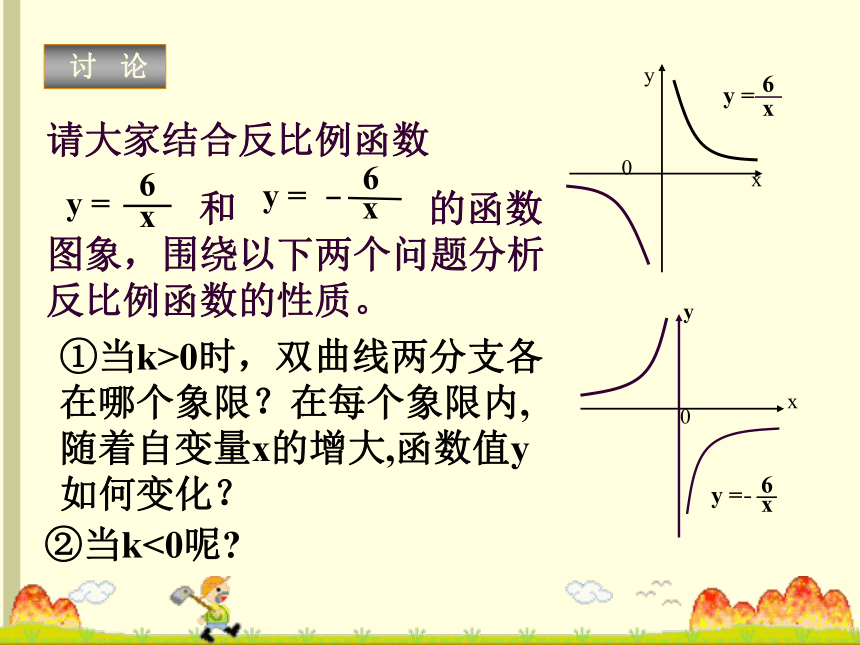 讨 论

请大家结合反比例函数 $y=\frac{6}{x}$ 和 $y=-\frac{6}{x}$ 的函数图象，围绕以下两个问题分析反比例函数的性质。

①当k>0时，双曲线两分支各在哪个象限？在每个象限内,随着自变量x的增大,函数值y如何变化？

②当k<0呢？

y
$y=\frac{6}{x}$
0
x

y
x
0
$y=-\frac{6}{x}$